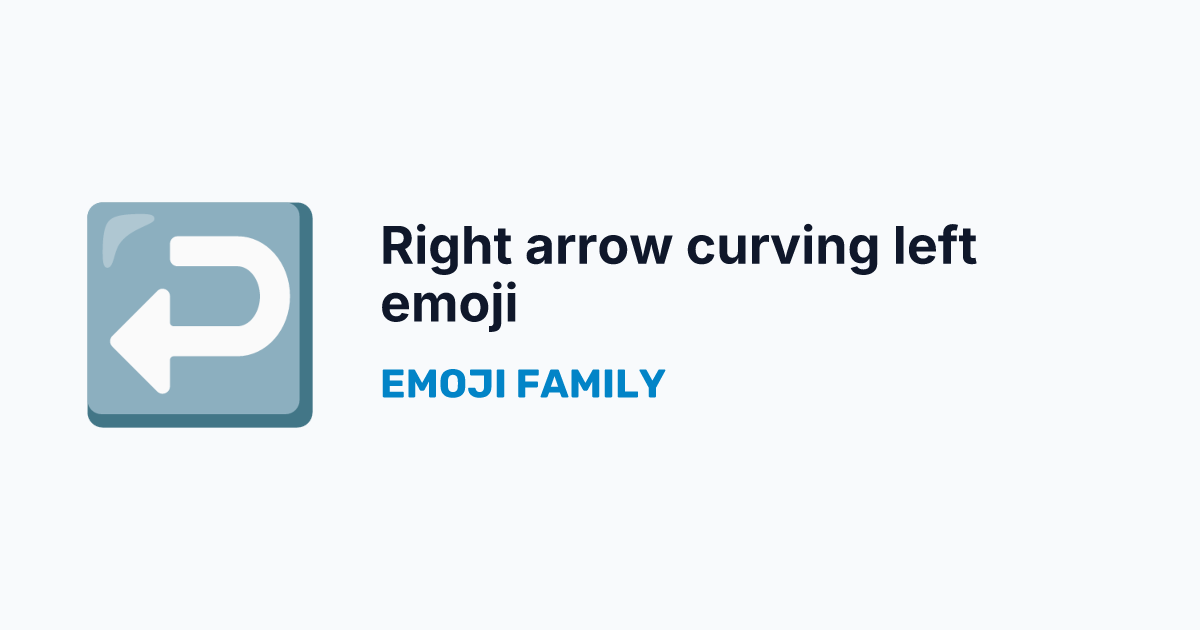 Right arrow curving left emoji

EMOJI FAMILY